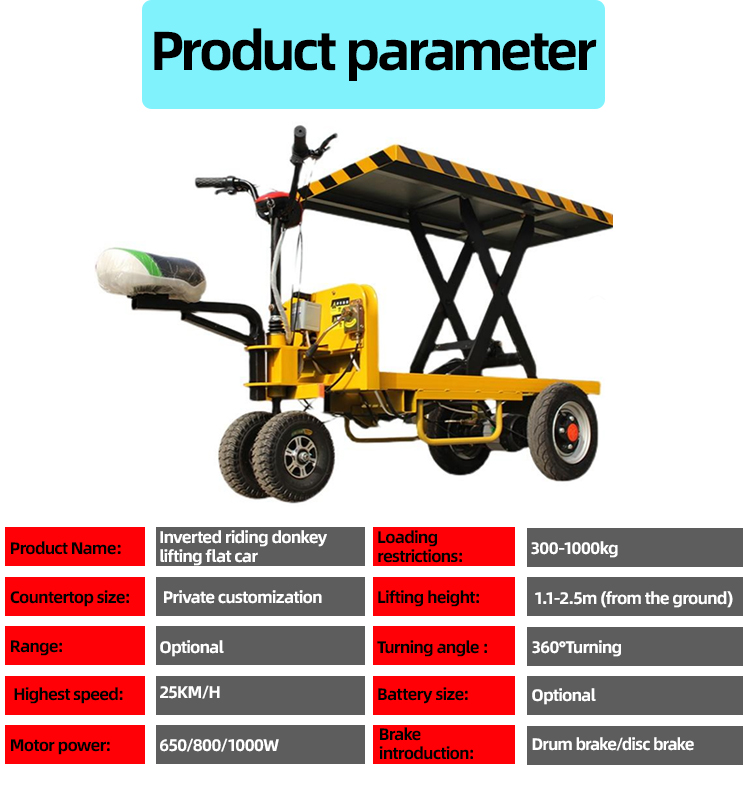 Product parameter

| Product Name: | Inverted riding donkey lifting flat car | Loading restrictions: | 300-1000kg |
|---|---|---|---|
| Countertop size: | Private customization | Lifting height: | 1.1-2.5m (from the ground) |
| Range: | Optional | Turning angle : | 360°Turning |
| Highest speed: | 25KM/H | Battery size: | Optional |
| Motor power: | 650/800/1000W | Brake introduction: | Drum brake/disc brake |